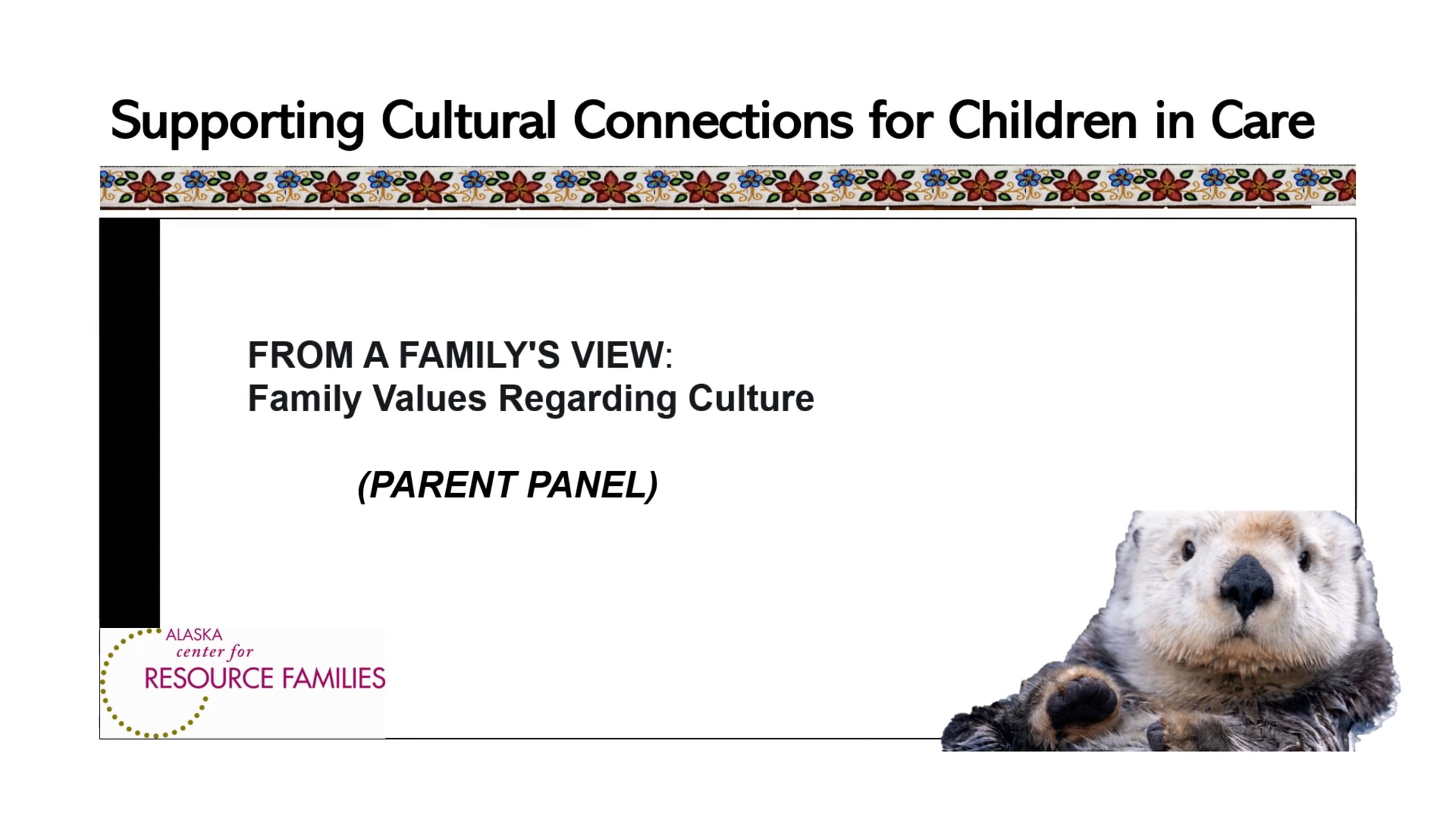 Supporting Cultural Connections for Children in Care

FROM A FAMILY'S VIEW:
Family Values Regarding Culture

(PARENT PANEL)

ALASKA
center for
RESOURCE FAMILIES